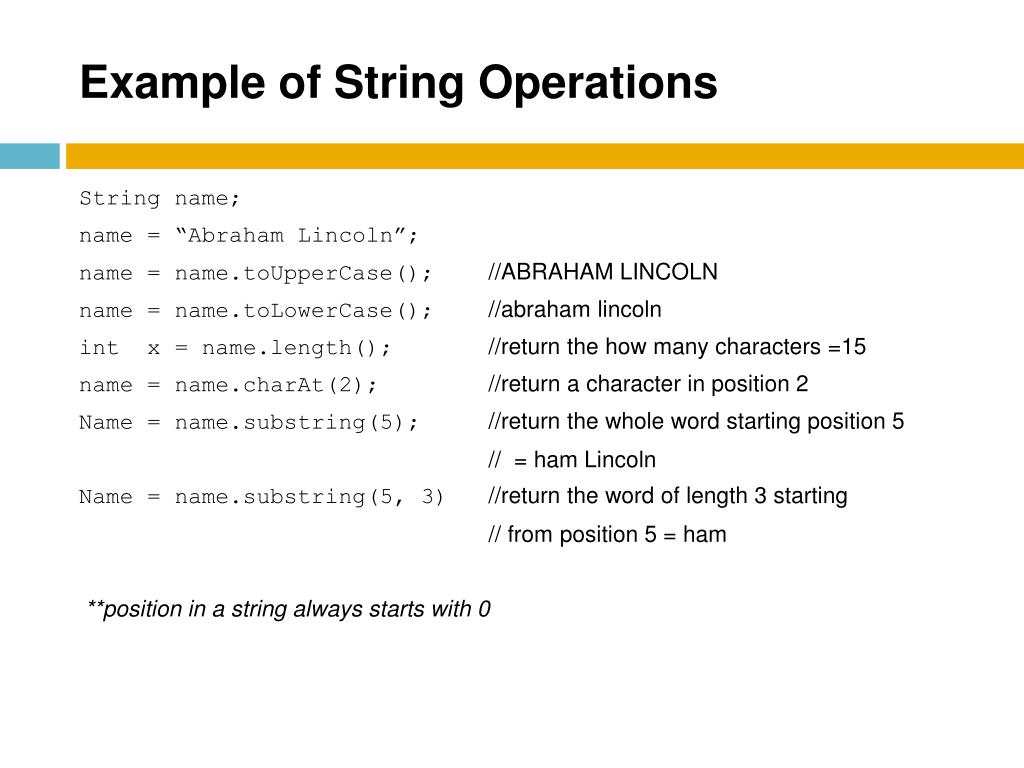 Example of String Operations

String name;
name = “Abraham Lincoln”;
name = name.toUpperCase(); //ABRAHAM LINCOLN
name = name.toLowerCase(); //abraham lincoln
int x = name.length(); //return the how many characters =15
name = name.charAt(2); //return a character in position 2
Name = name.substring(5); //return the whole word starting position 5
// = ham Lincoln
Name = name.substring(5, 3) //return the word of length 3 starting
// from position 5 = ham

**position in a string always starts with 0